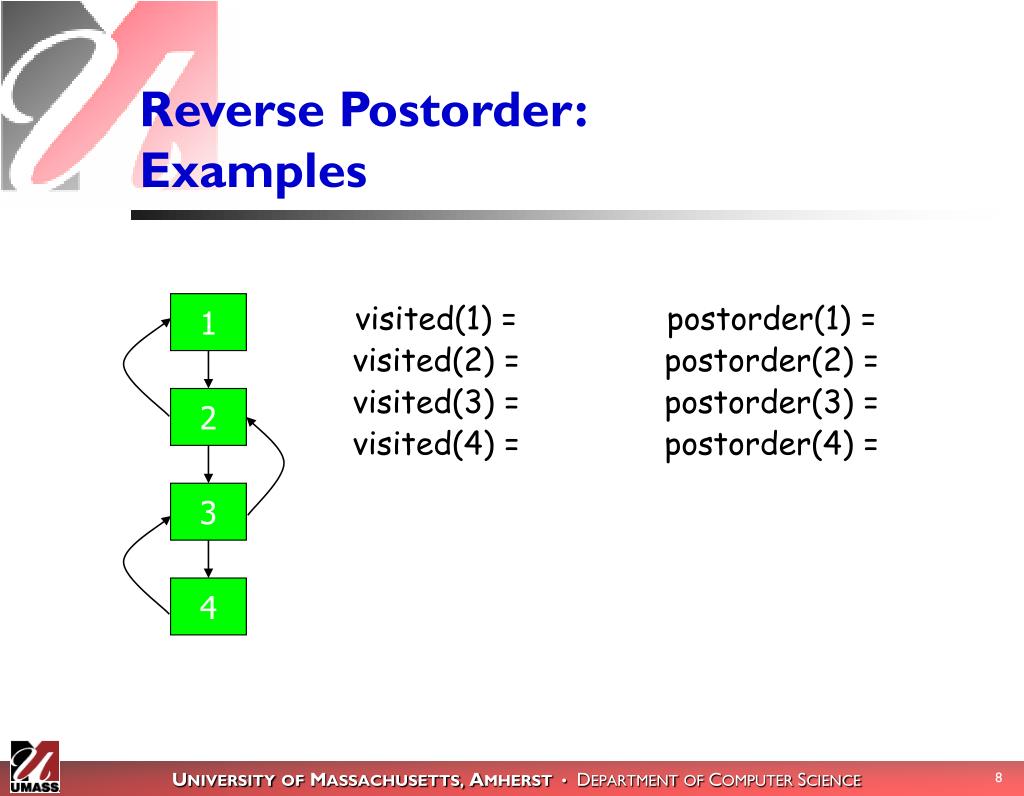 Reverse Postorder: Examples

1
2
3
4

visited(1) =
visited(2) =
visited(3) =
visited(4) =

postorder(1) =
postorder(2) =
postorder(3) =
postorder(4) =

UMASS

UNIVERSITY OF MASSACHUSETTS, AMHERST • DEPARTMENT OF COMPUTER SCIENCE

8